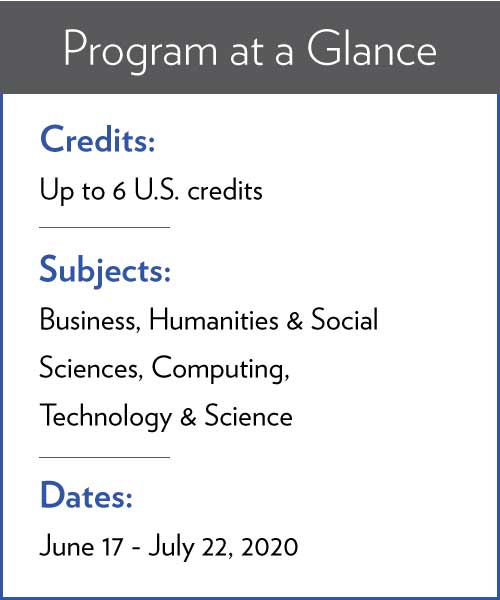 Program at a Glance

Credits:

Up to 6 U.S. credits

Subjects:

Business, Humanities & Social Sciences, Computing, Technology & Science

Dates:

June 17 - July 22, 2020